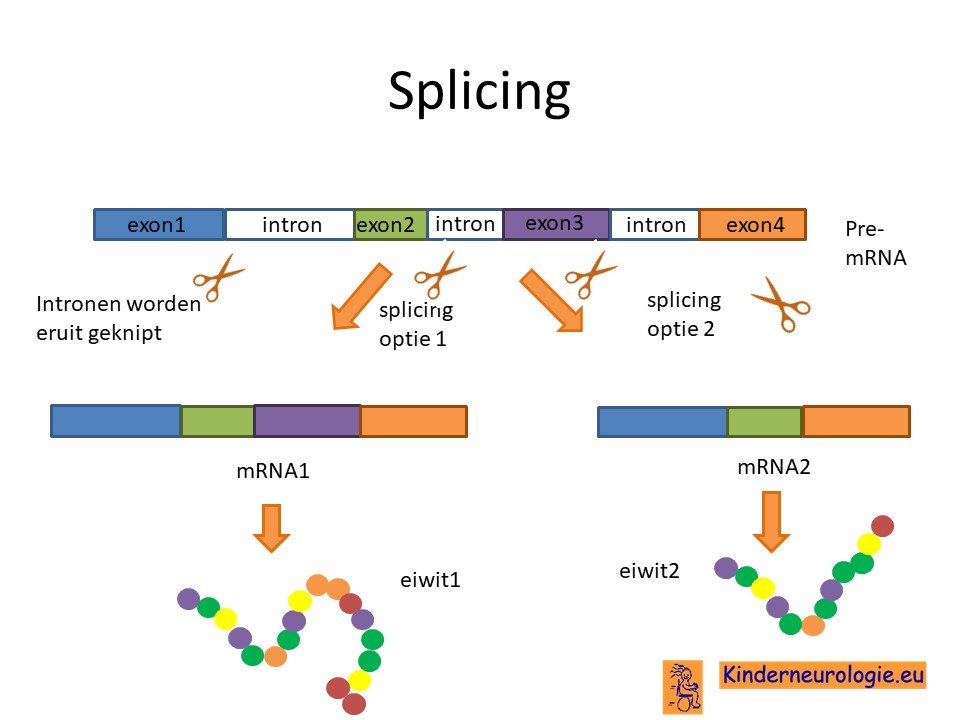 Splicing

exon1 intron exon2 intron exon3 intron exon4

Pre-mRNA

Intronen worden eruit geknipt

splicing optie 1

splicing optie 2

mRNA1

mRNA2

eiwit1

eiwit2

Kinderneurologie.eu